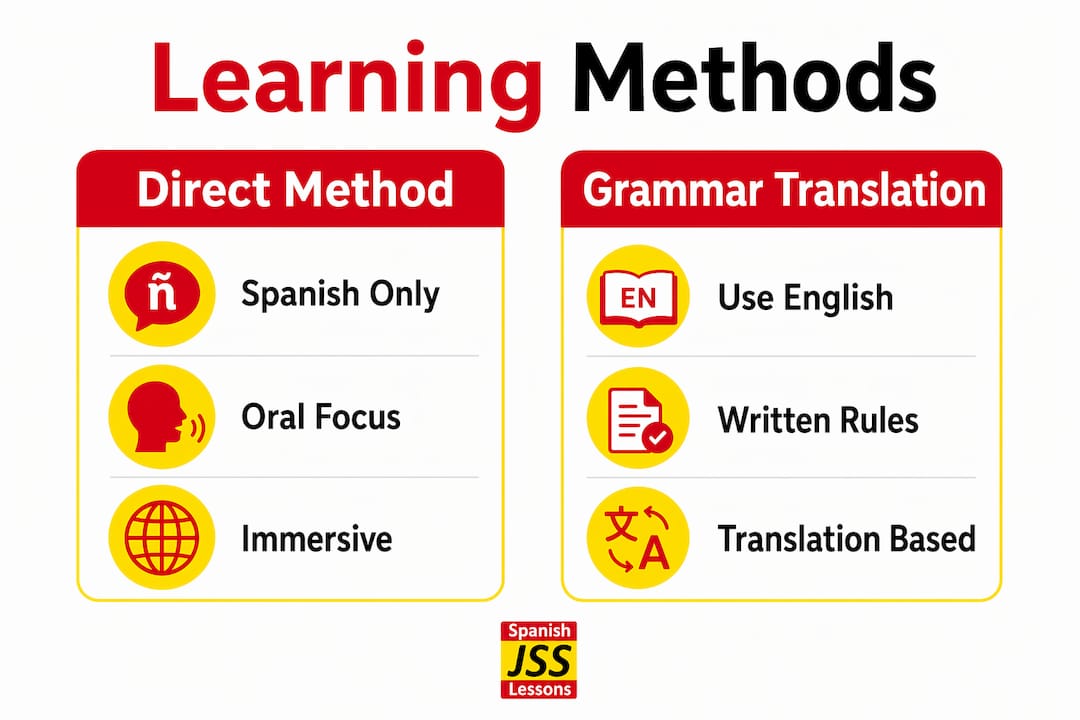 Learning Methods

Direct Method

ñ

Spanish Only

Oral Focus

Immersive

Grammar Translation

EN

Use English

Written Rules

文

A

Translation Based

Spanish
JSS
Lessons